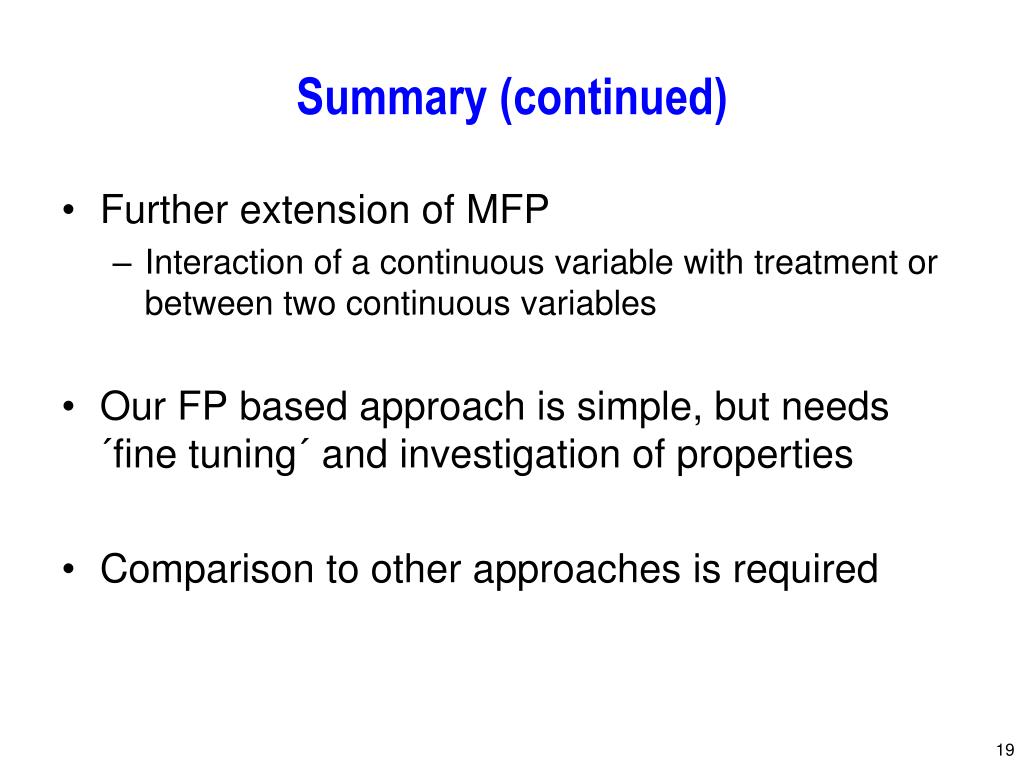 Summary (continued)

• Further extension of MFP
– Interaction of a continuous variable with treatment or between two continuous variables

• Our FP based approach is simple, but needs ´fine tuning´ and investigation of properties

• Comparison to other approaches is required

19